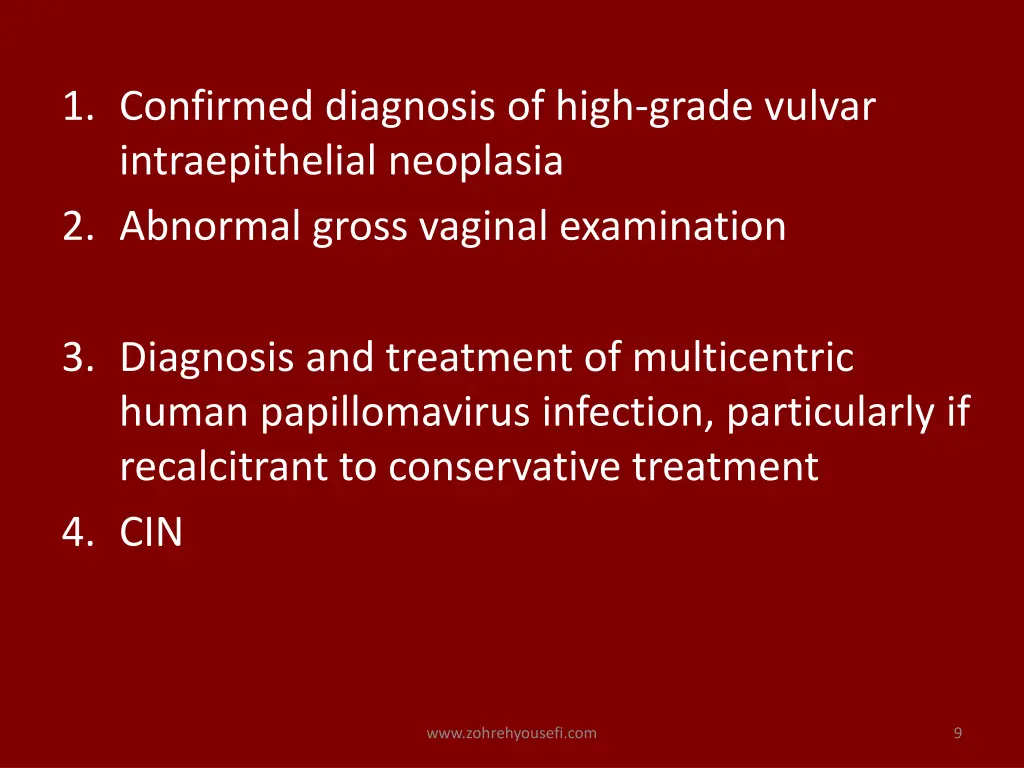 1. Confirmed diagnosis of high-grade vulvar intraepithelial neoplasia
2. Abnormal gross vaginal examination

3. Diagnosis and treatment of multicentric human papillomavirus infection, particularly if recalcitrant to conservative treatment
4. CIN

www.zohrehyousefi.com

9